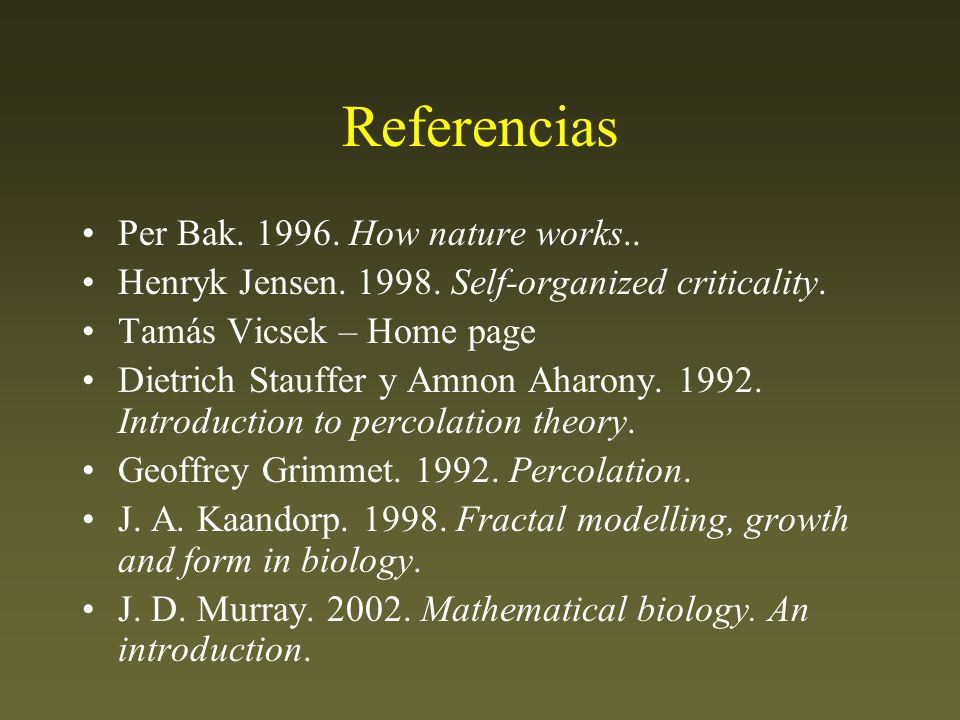 Referencias

• Per Bak. 1996. How nature works..
• Henryk Jensen. 1998. Self-organized criticality.
• Tamás Vicsek – Home page
• Dietrich Stauffer y Amnon Aharony. 1992. Introduction to percolation theory.
• Geoffrey Grimmet. 1992. Percolation.
• J. A. Kaandorp. 1998. Fractal modelling, growth and form in biology.
• J. D. Murray. 2002. Mathematical biology. An introduction.